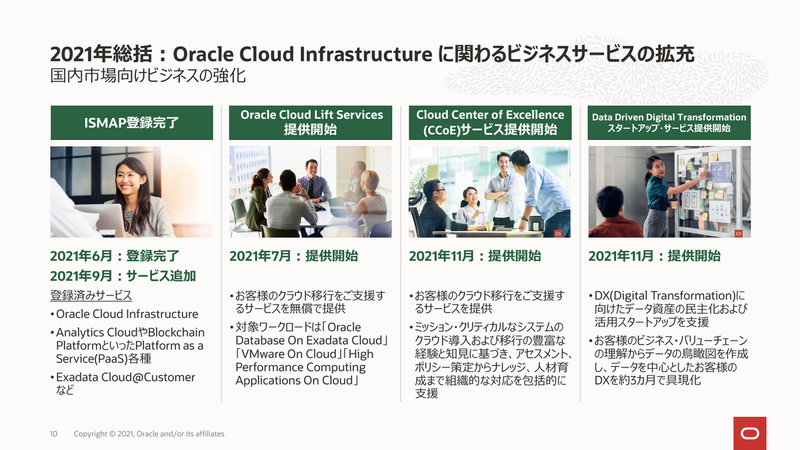 2021年総括：Oracle Cloud Infrastructure に関わるビジネスサービスの拡充
国内市場向けビジネスの強化

ISMAP登録完了

2021年6月：登録完了
2021年9月：サービス追加

登録済みサービス
• Oracle Cloud Infrastructure
• Analytics CloudやBlockchain PlatformといったPlatform as a Service(PaaS)各種
• Exadata Cloud@Customer など

Oracle Cloud Lift Services
提供開始

2021年7月：提供開始

• お客様のクラウド移行をご支援するサービスを無償で提供
• 対象ワークロードは「Oracle Database On Exadata Cloud」「VMware On Cloud」「High Performance Computing Applications On Cloud」

Cloud Center of Excellence (CCoE)サービス提供開始

2021年11月：提供開始

• お客様のクラウド移行をご支援するサービスを提供
• ミッション・クリティカルなシステムのクラウド導入および移行の豊富な経験と知見に基づき、アセスメント、ポリシー策定からナレッジ、人材育成まで組織的な対応を包括的に支援

Data Driven Digital Transformation
スタートアップ・サービス提供開始

2021年11月：提供開始

• DX(Digital Transformation)に向けたデータ資産の民主化および活用スタートアップを支援
• お客様のビジネス・バリューチェーンの理解からデータの鳥瞰図を作成し、データを中心としたお客様のDXを約3カ月で具現化

10 Copyright © 2021, Oracle and/or its affiliates